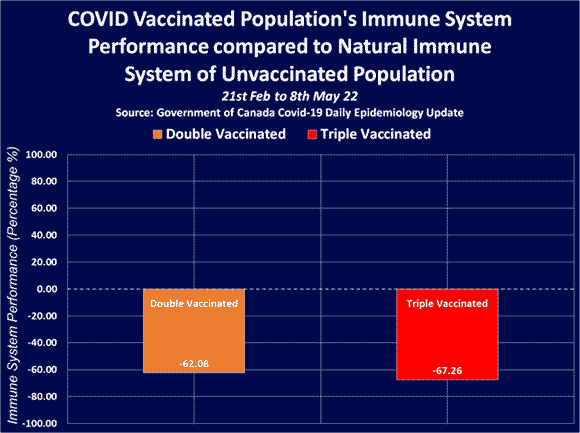 COVID Vaccinated Population's Immune System Performance compared to Natural Immune System of Unvaccinated Population

21st Feb to 8th May 22

Source: Government of Canada Covid-19 Daily Epidemiology Update

Double Vaccinated Triple Vaccinated

Immune System Performance (Percentage %)

100.00
80.00
60.00
40.00
20.00
0.00
-20.00
-40.00
-60.00
-80.00
-100.00

Double Vaccinated
-62.08

Triple Vaccinated
-67.26